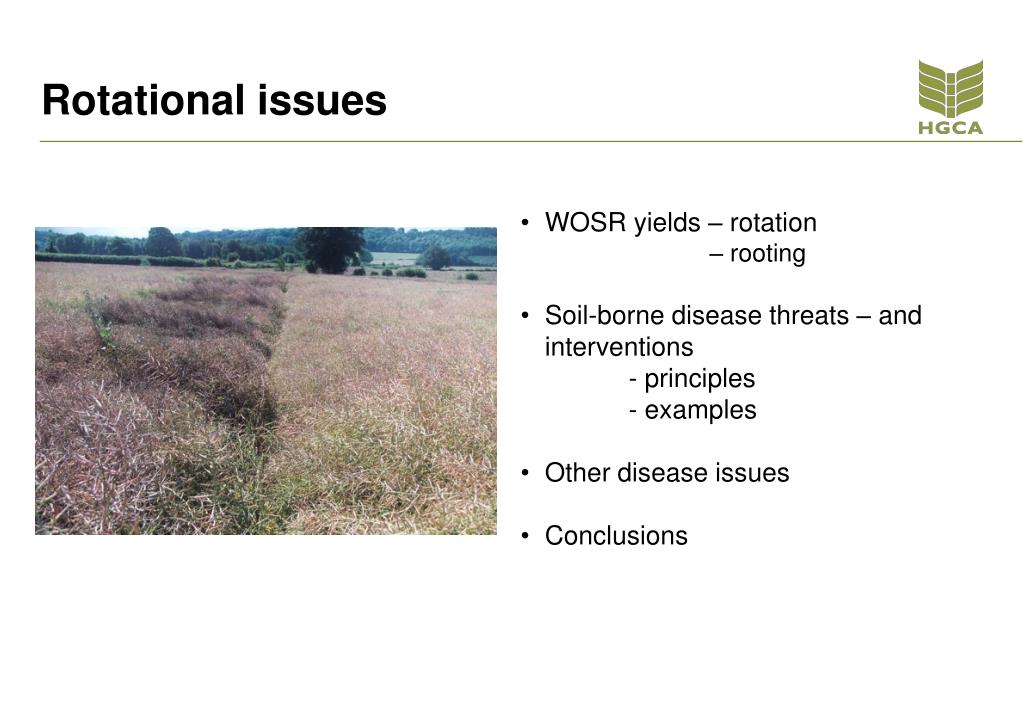 Rotational issues

HGCA

• WOSR yields – rotation
– rooting

• Soil-borne disease threats – and interventions
- principles
- examples

• Other disease issues

• Conclusions